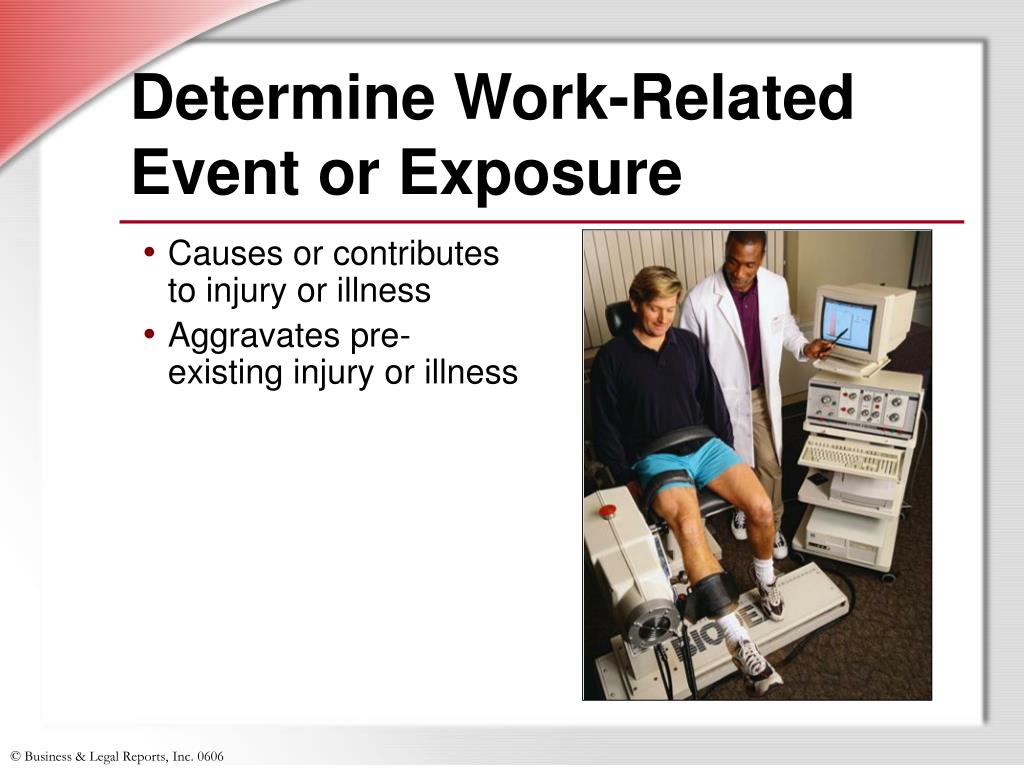 Determine Work-Related Event or Exposure

• Causes or contributes to injury or illness
• Aggravates pre-existing injury or illness

BIODEX

© Business & Legal Reports, Inc. 0606